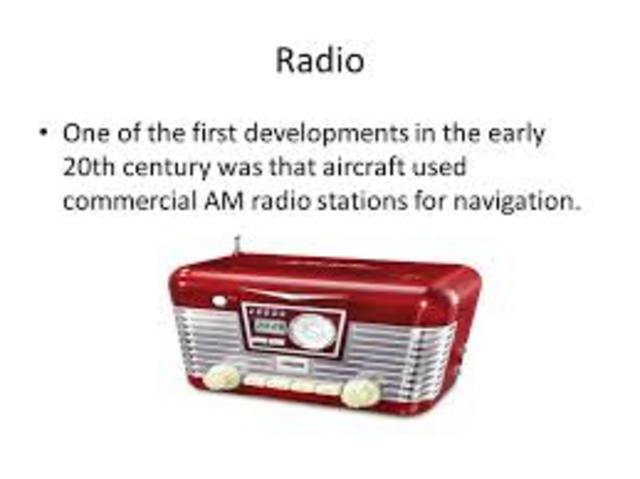 Radio

• One of the first developments in the early 20th century was that aircraft used commercial AM radio stations for navigation.